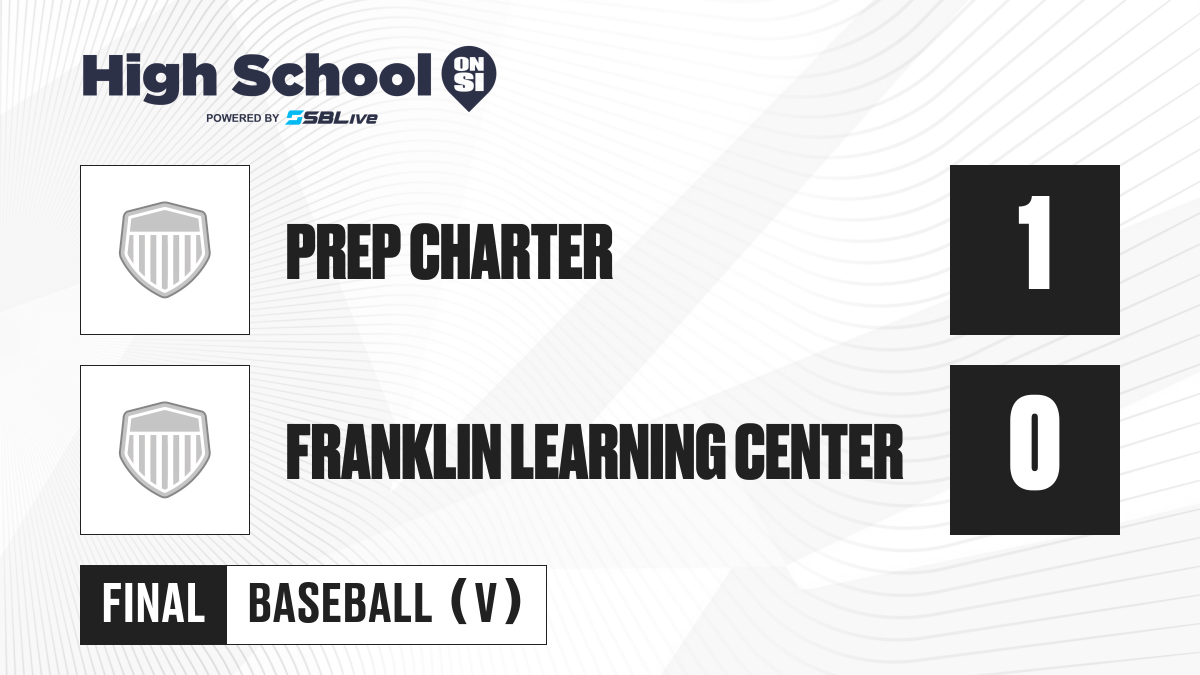 High School ON SI
POWERED BY SBLive

PREP CHARTER
1

FRANKLIN LEARNING CENTER
0

FINAL
BASEBALL (V)